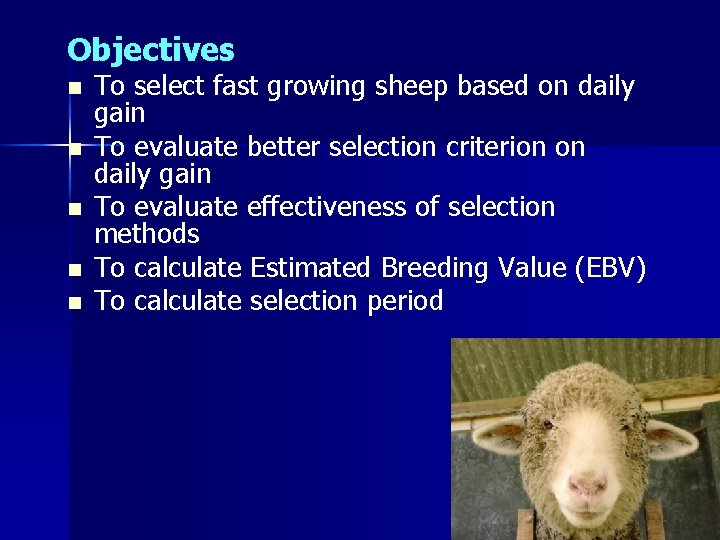 Objectives

- To select fast growing sheep based on daily gain
- To evaluate better selection criterion on daily gain
- To evaluate effectiveness of selection methods
- To calculate Estimated Breeding Value (EBV)
- To calculate selection period